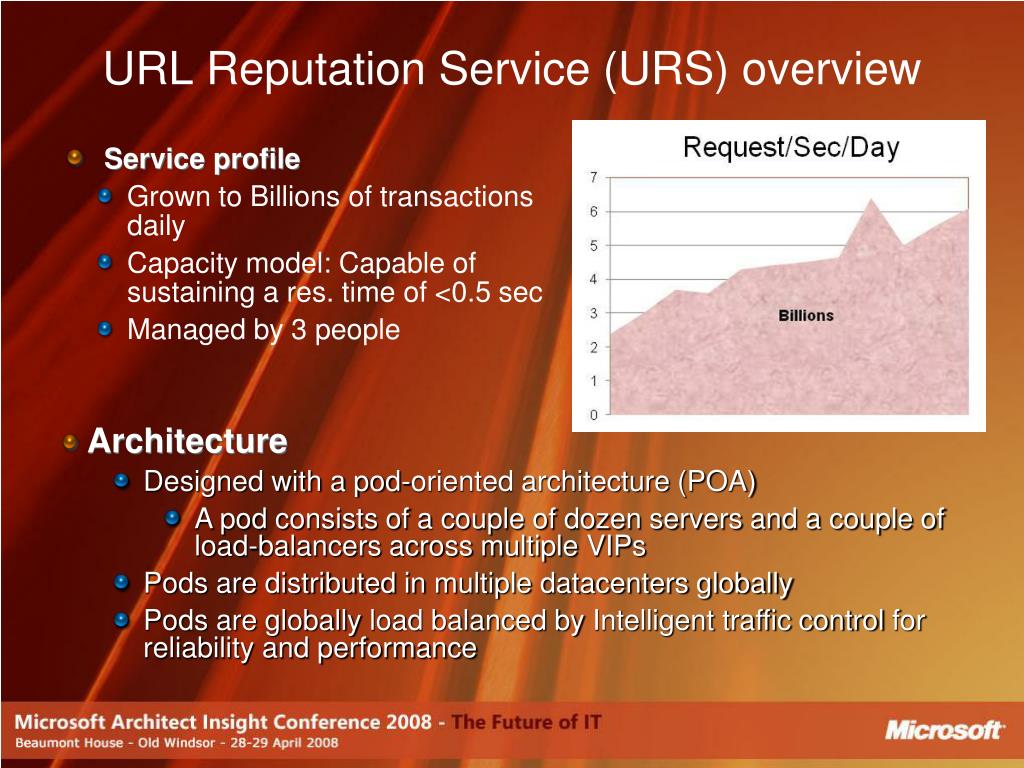 URL Reputation Service (URS) overview

Service profile

Grown to Billions of transactions daily

Capacity model: Capable of sustaining a res. time of <0.5 sec

Managed by 3 people

Request/Sec/Day

7
6
5
4
3
2
1
0

Billions

Architecture

Designed with a pod-oriented architecture (POA)

A pod consists of a couple of dozen servers and a couple of load-balancers across multiple VIPs

Pods are distributed in multiple datacenters globally

Pods are globally load balanced by Intelligent traffic control for reliability and performance

Microsoft Architect Insight Conference 2008 - The Future of IT
Beaumont House - Old Windsor - 28-29 April 2008

Microsoft